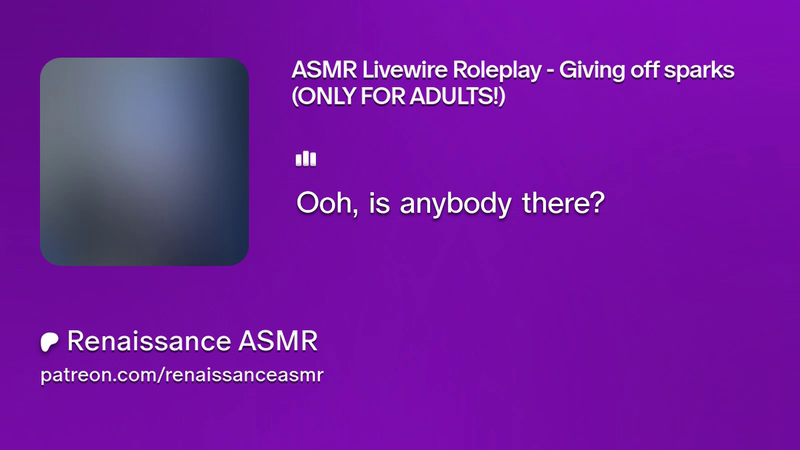 ASMR Livewire Roleplay - Giving off sparks (ONLY FOR ADULTS!)

Ooh, is anybody there?

Renaissance ASMR
patreon.com/renaissanceasmr